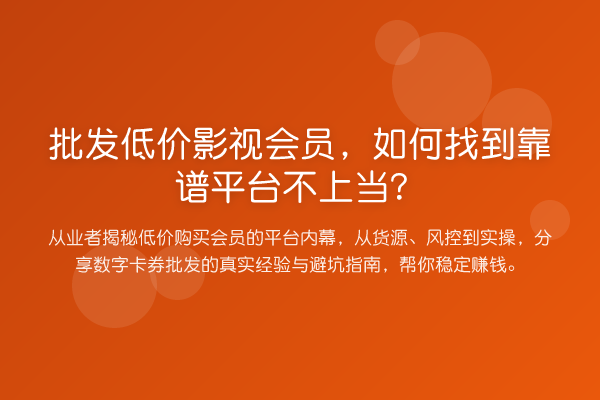 批发低价影视会员，如何找到靠谱平台不上当？

从业者揭秘低价购买会员的平台内幕，从货源、风控到实操，分享数字卡券批发的真实经验与避坑指南，帮你稳定赚钱。